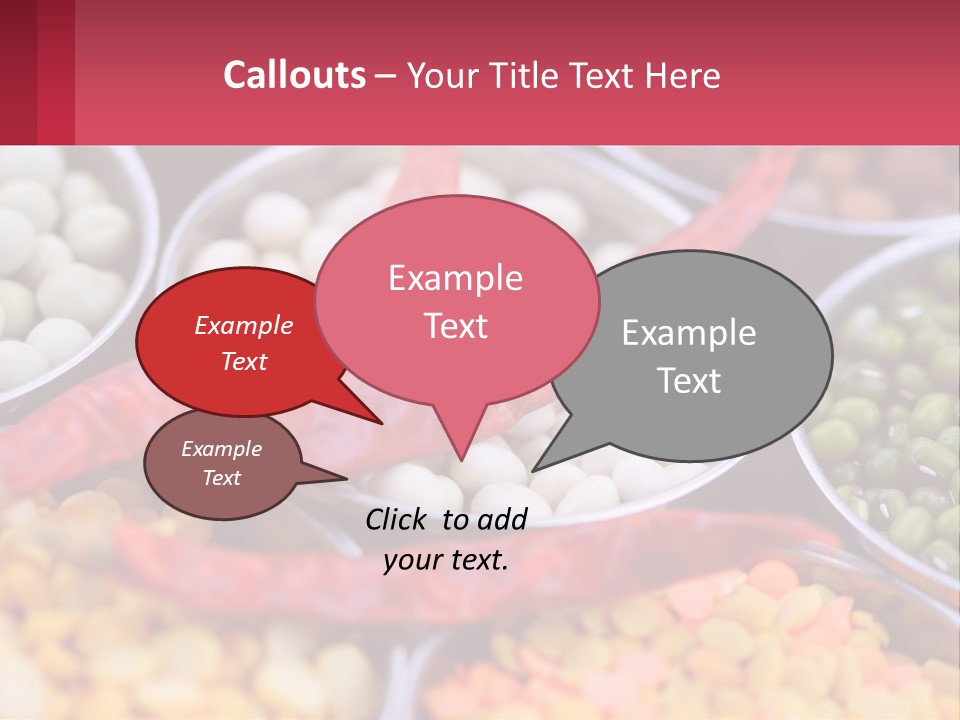 Callouts – Your Title Text Here

Example Text

Example Text

Example Text

Example Text

Click to add your text.